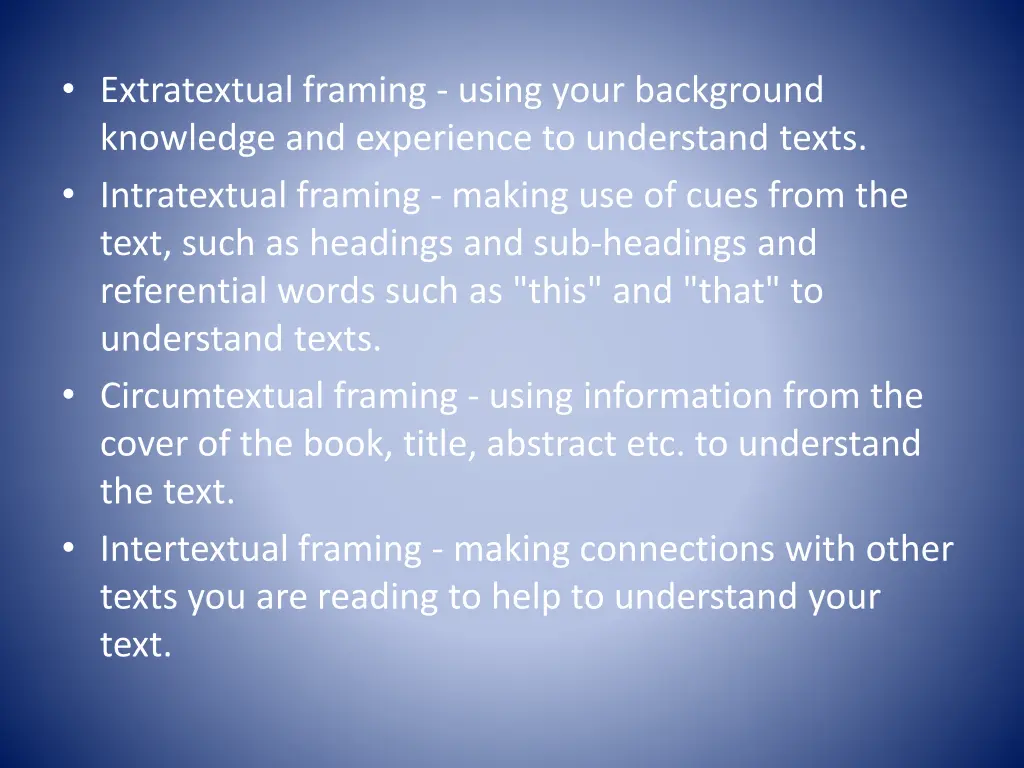 • Extratextual framing - using your background knowledge and experience to understand texts.
• Intratextual framing - making use of cues from the text, such as headings and sub-headings and referential words such as "this" and "that" to understand texts.
• Circumtextual framing - using information from the cover of the book, title, abstract etc. to understand the text.
• Intertextual framing - making connections with other texts you are reading to help to understand your text.